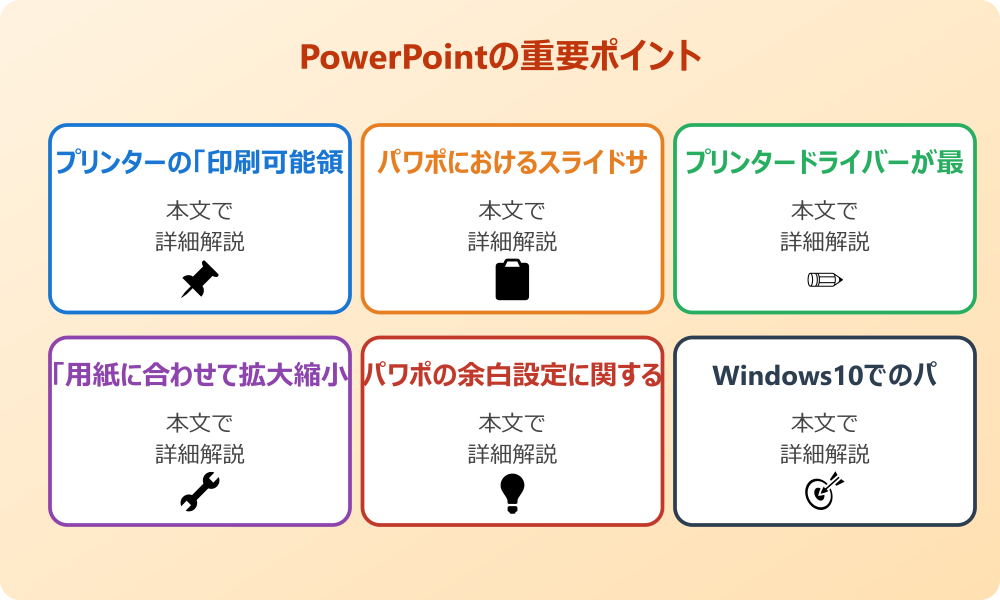 PowerPointの重要ポイント

プリンターの「印刷可能領

本文で
詳細解説

パワポにおけるスライドサ

本文で
詳細解説

プリンタードライバーが最

本文で
詳細解説

「用紙に合わせて拡大縮小

本文で
詳細解説

パワポの余白設定に関する

本文で
詳細解説

Windows10でのパ

本文で
詳細解説